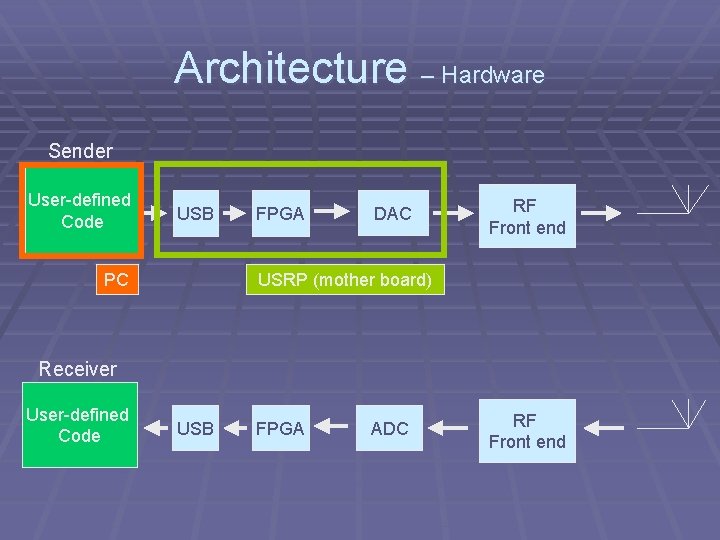 Architecture – Hardware

Sender

User-defined Code

USB

FPGA

DAC

RF Front end

PC

USRP (mother board)

Receiver

User-defined Code

USB

FPGA

ADC

RF Front end